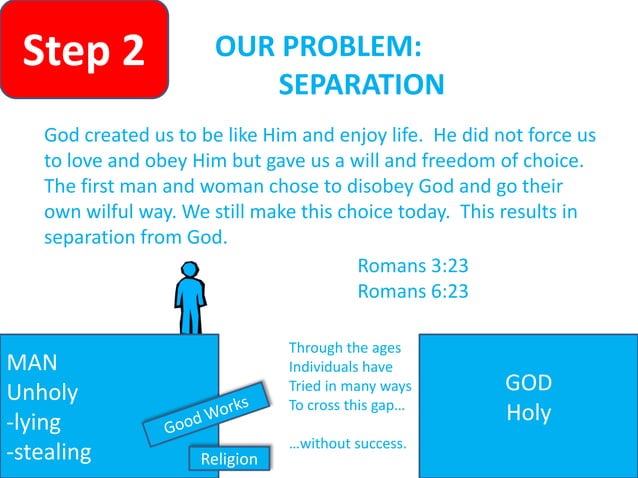 Step 2

OUR PROBLEM:
SEPARATION

God created us to be like Him and enjoy life. He did not force us to love and obey Him but gave us a will and freedom of choice. The first man and woman chose to disobey God and go their own wilful way. We still make this choice today. This results in separation from God.

Romans 3:23
Romans 6:23

MAN
Unholy
-lying
-stealing

Good Works

Religion

Through the ages
Individuals have
Tried in many ways
To cross this gap…

…without success.

GOD
Holy